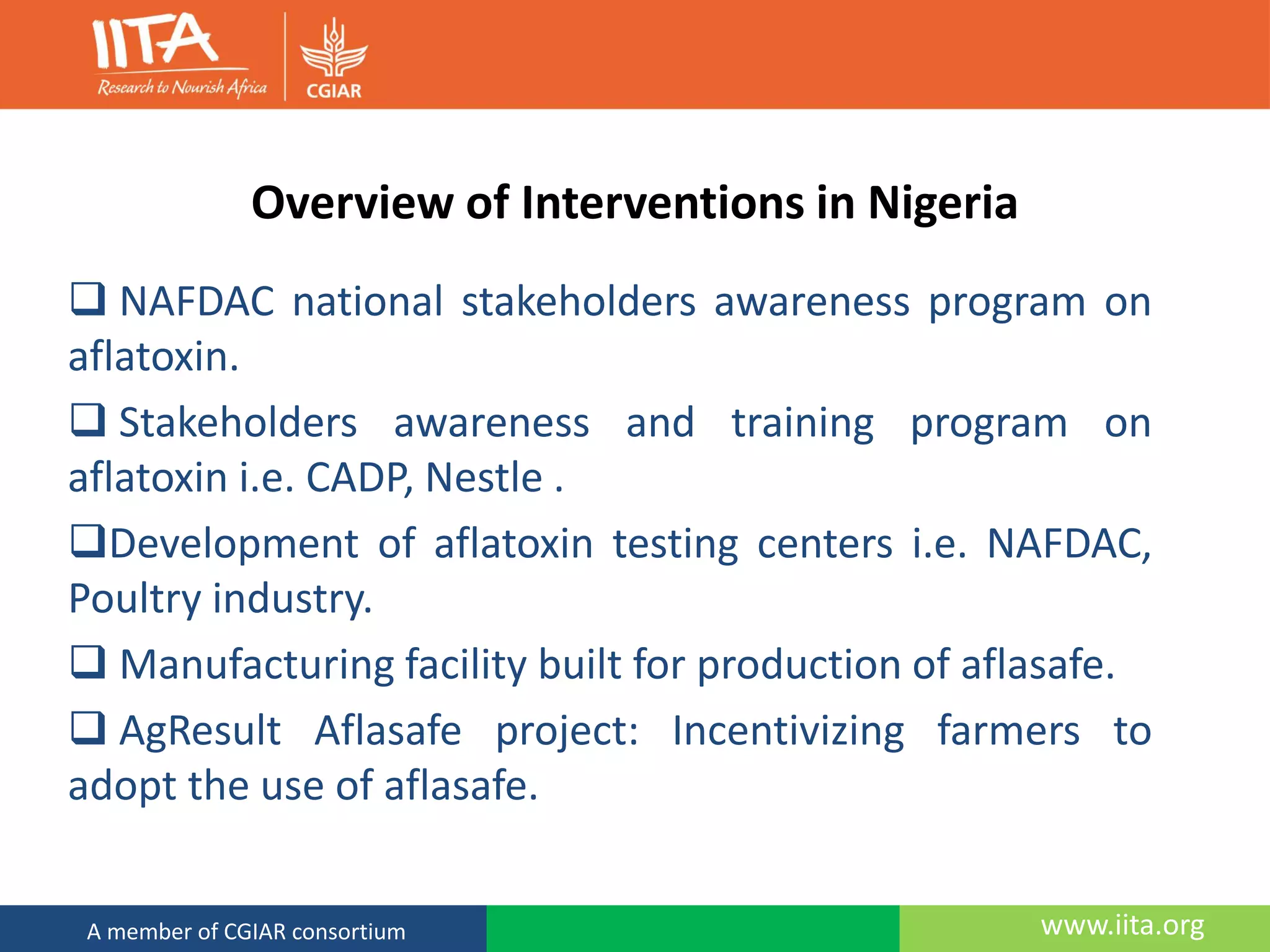 IITA
Research to Nourish Africa

CGIAR

Overview of Interventions in Nigeria

❑ NAFDAC national stakeholders awareness program on aflatoxin.

❑ Stakeholders awareness and training program on aflatoxin i.e. CADP, Nestle .

❑Development of aflatoxin testing centers i.e. NAFDAC, Poultry industry.

❑ Manufacturing facility built for production of aflasafe.

❑ AgResult Aflasafe project: Incentivizing farmers to adopt the use of aflasafe.

A member of CGIAR consortium

www.iita.org